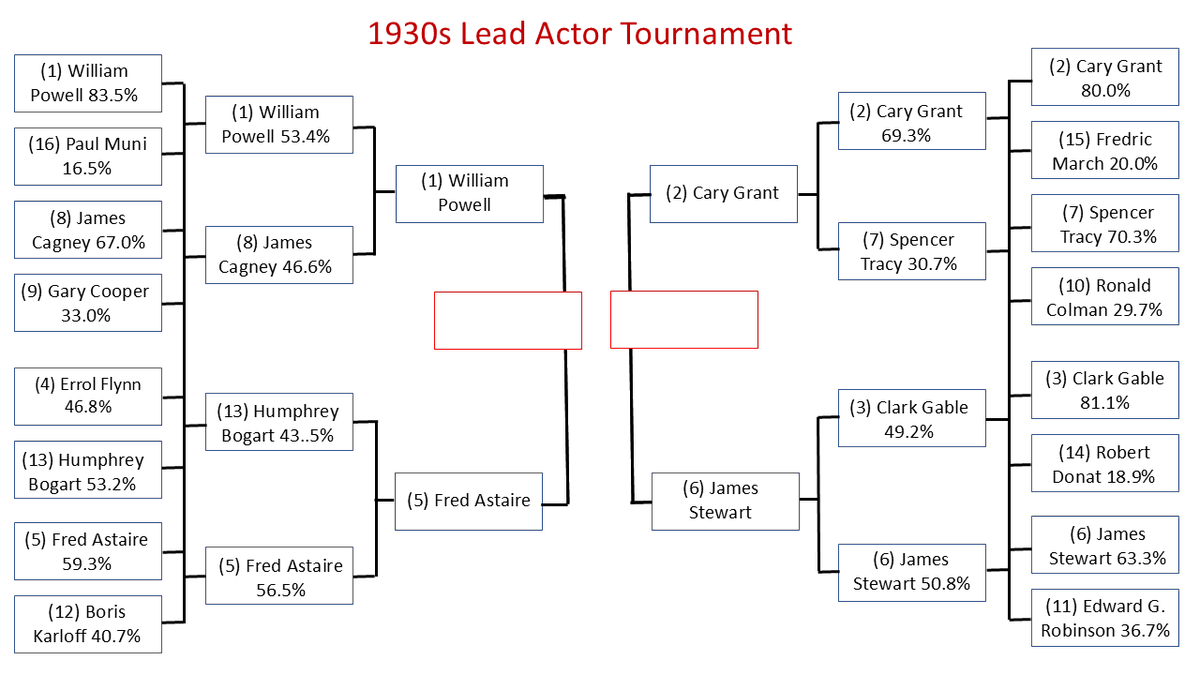 1930s Lead Actor Tournament

(1) William Powell 83.5%

(16) Paul Muni 16.5%

(8) James Cagney 67.0%

(9) Gary Cooper 33.0%

(4) Errol Flynn 46.8%

(13) Humphrey Bogart 53.2%

(5) Fred Astaire 59.3%

(12) Boris Karloff 40.7%

(1) William Powell 53.4%

(8) James Cagney 46.6%

(13) Humphrey Bogart 43..5%

(5) Fred Astaire 56.5%

(1) William Powell

(5) Fred Astaire

(2) Cary Grant

(6) James Stewart

(2) Cary Grant 69.3%

(7) Spencer Tracy 30.7%

(3) Clark Gable 49.2%

(6) James Stewart 50.8%

(2) Cary Grant 80.0%

(15) Fredric March 20.0%

(7) Spencer Tracy 70.3%

(10) Ronald Colman 29.7%

(3) Clark Gable 81.1%

(14) Robert Donat 18.9%

(6) James Stewart 63.3%

(11) Edward G. Robinson 36.7%